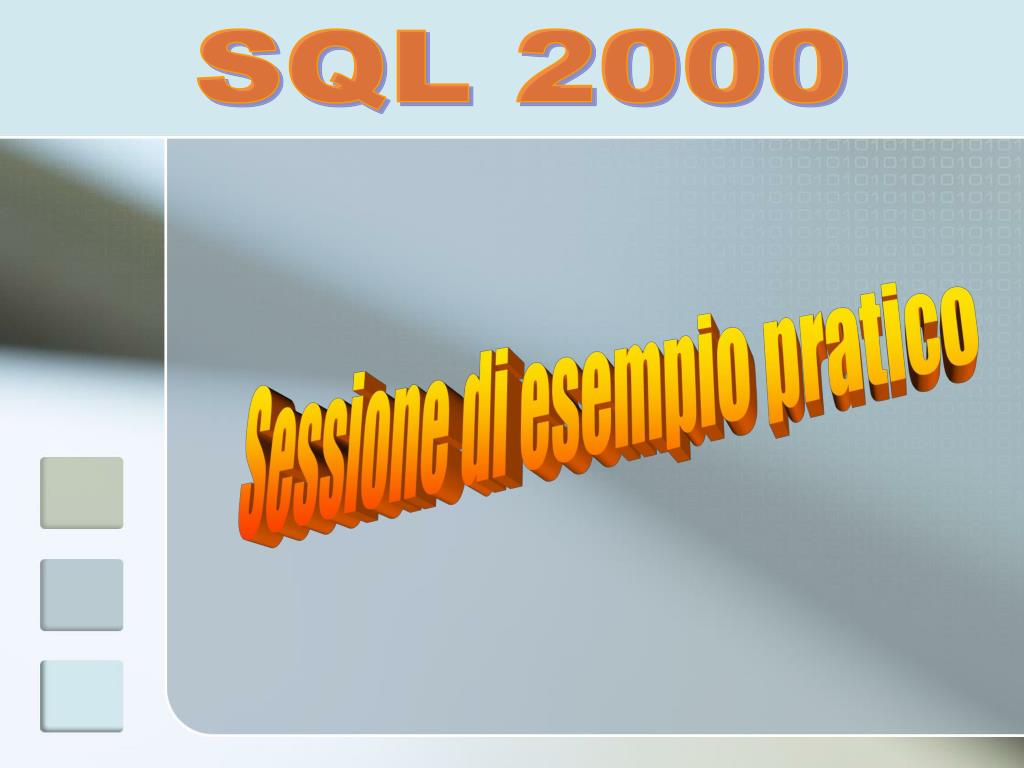 SQL 2000

Sessione di esempio pratico